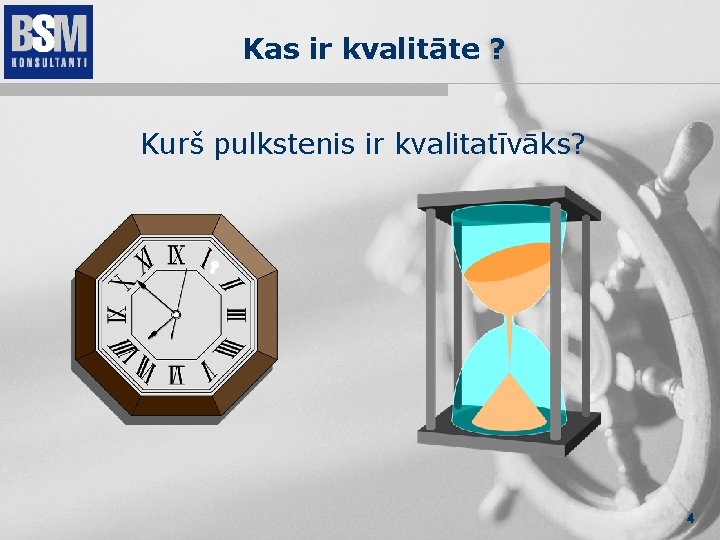 BSM
KONSULTANTI

Kas ir kvalitāte ?

Kurš pulkstenis ir kvalitatīvāks?

XII I II III IIII V VI VII VIII IX X XI

4